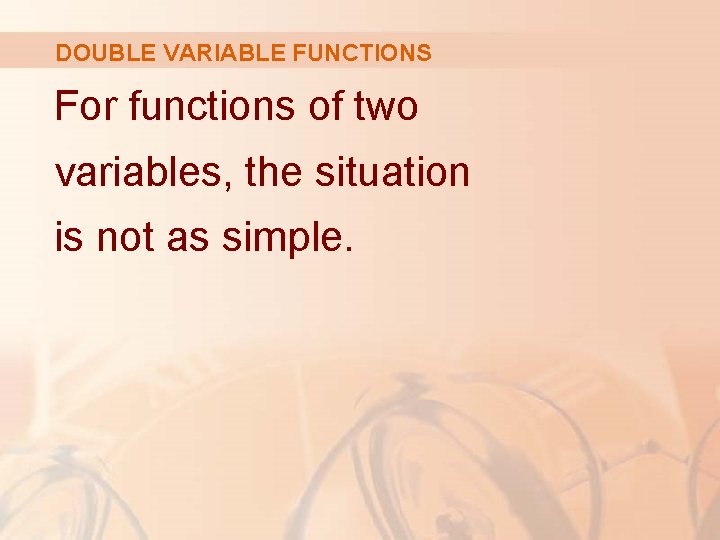 DOUBLE VARIABLE FUNCTIONS

For functions of two variables, the situation is not as simple.